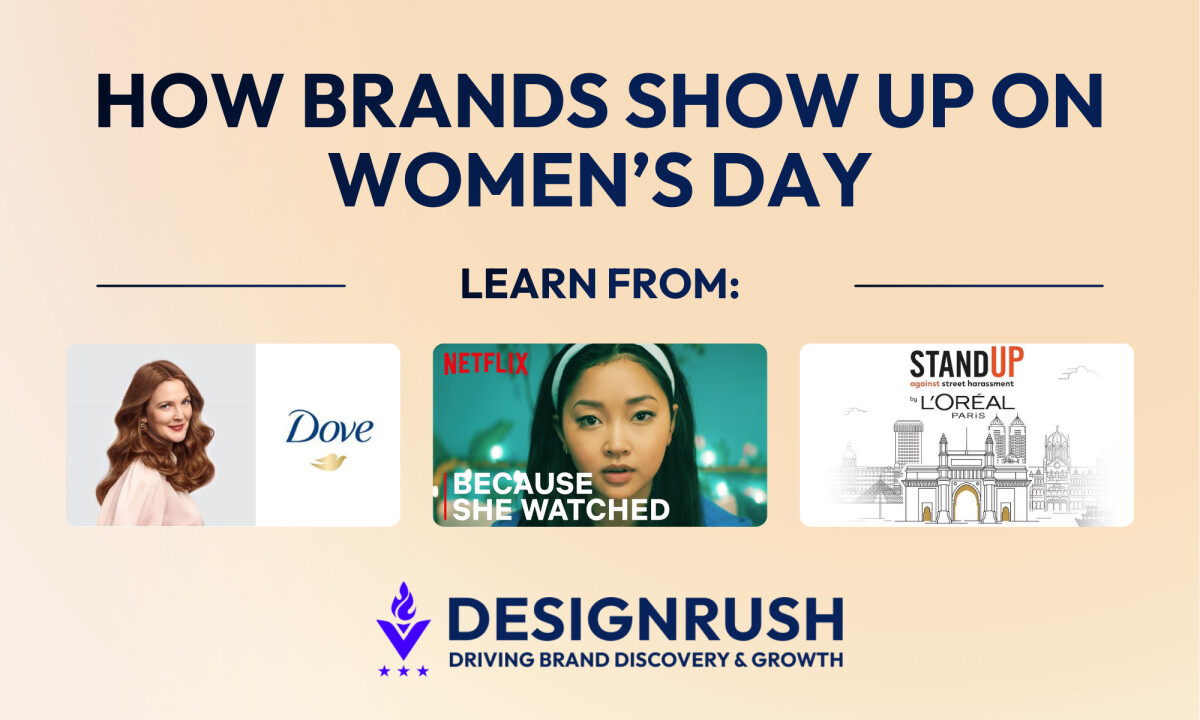 HOW BRANDS SHOW UP ON WOMEN'S DAY

LEARN FROM:

Dove

NETFLIX

BECAUSE SHE WATCHED

STANDUP
against street harassment
by L'ORÉAL PARIS

DESIGNRUSH
DRIVING BRAND DISCOVERY & GROWTH